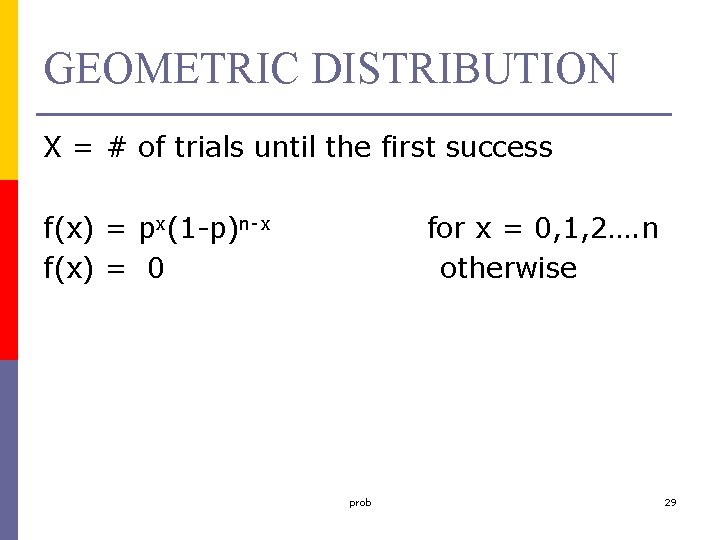 GEOMETRIC DISTRIBUTION

X = # of trials until the first success

$f(x) = p^x(1-p)^{n-x}$ for x = 0,1,2….n
f(x) = 0 otherwise

prob

29